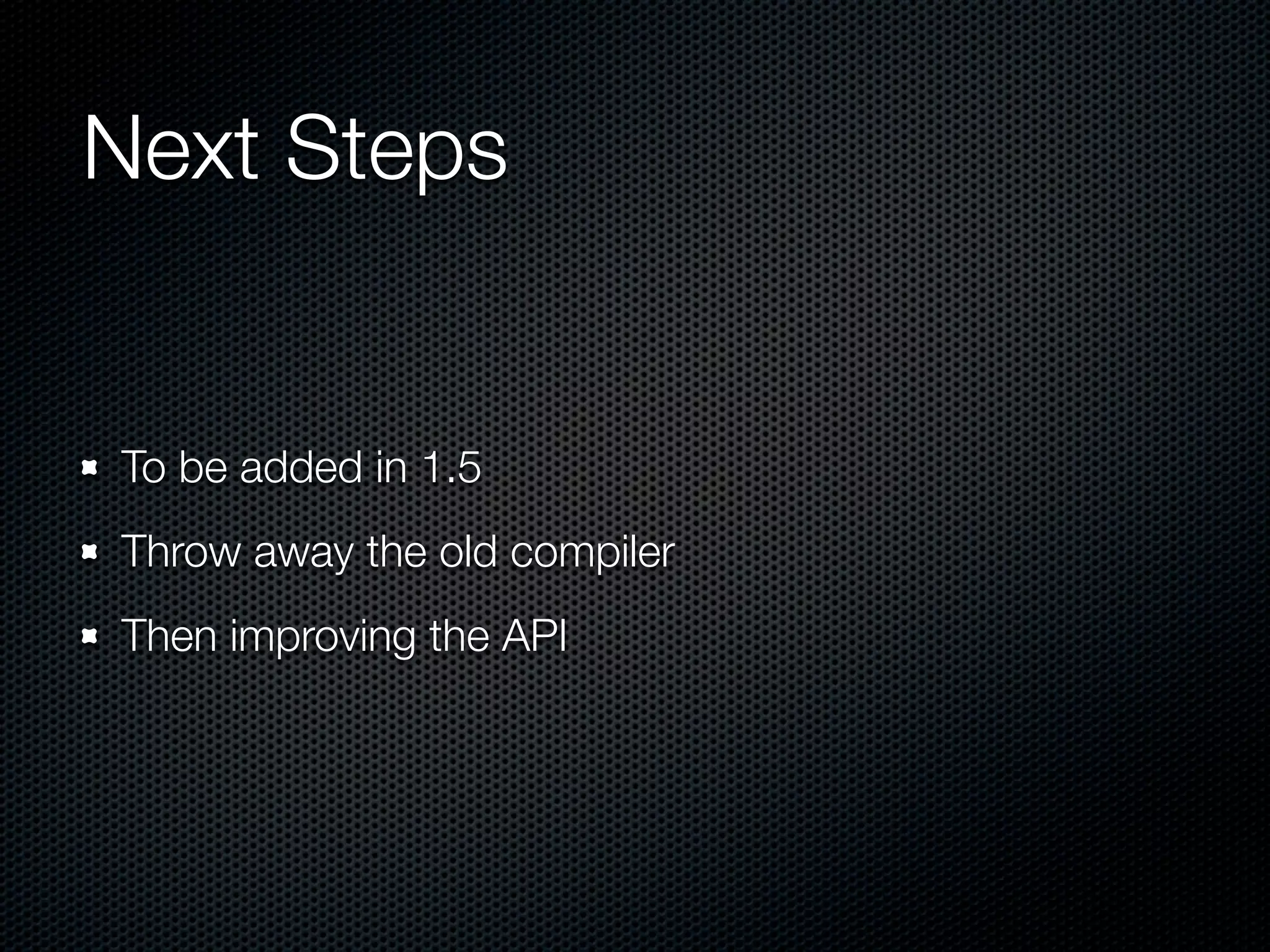 Next Steps

- To be added in 1.5
- Throw away the old compiler
- Then improving the API